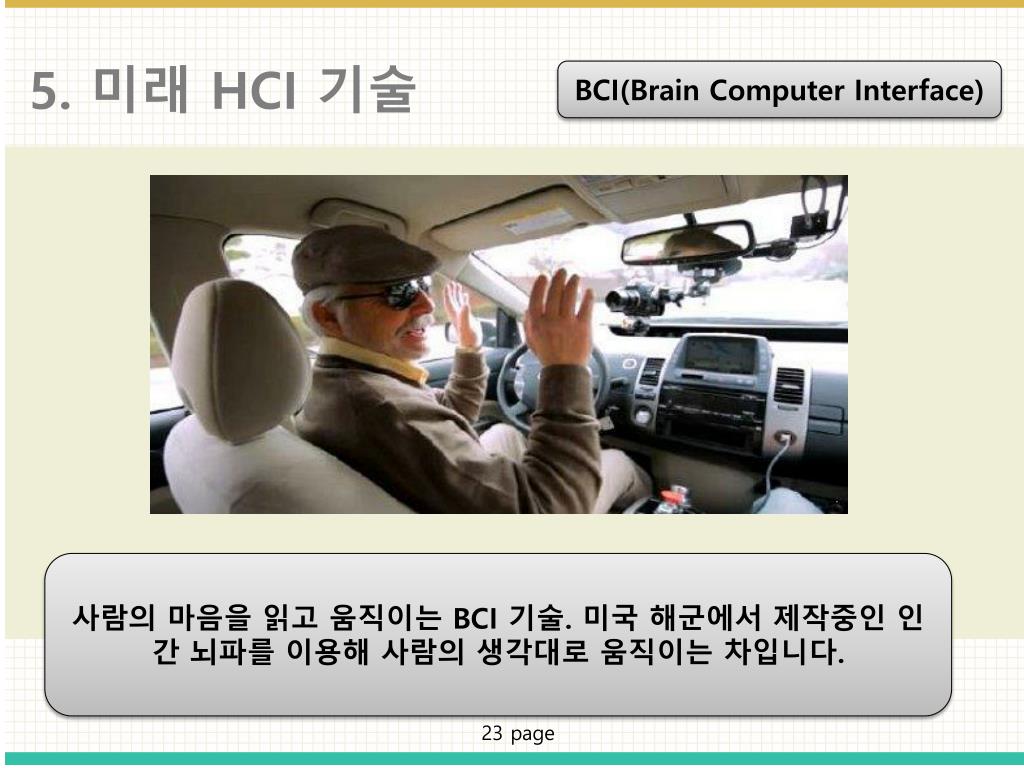 5. 미래 HCI 기술

BCI(Brain Computer Interface)

사람의 마음을 읽고 움직이는 BCI 기술. 미국 해군에서 제작중인 인간 뇌파를 이용해 사람의 생각대로 움직이는 차입니다.

23 page